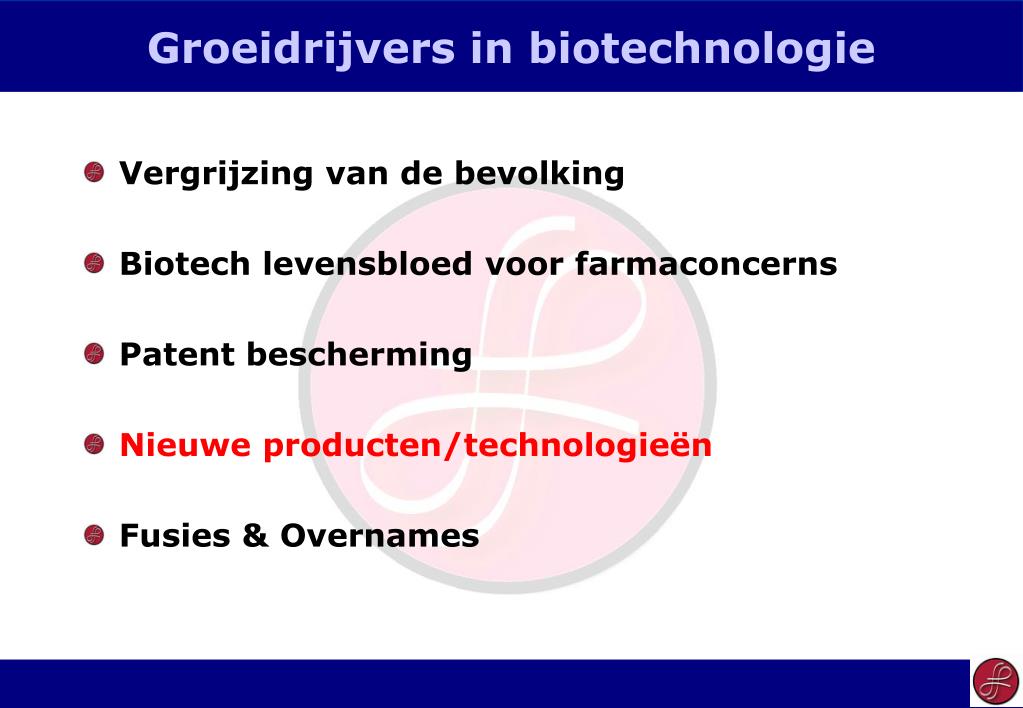 Groeidrijvers in biotechnologie

Vergrijzing van de bevolking

Biotech levensbloed voor farmaconcerns

Patent bescherming

Nieuwe producten/technologieën

Fusies & Overnames